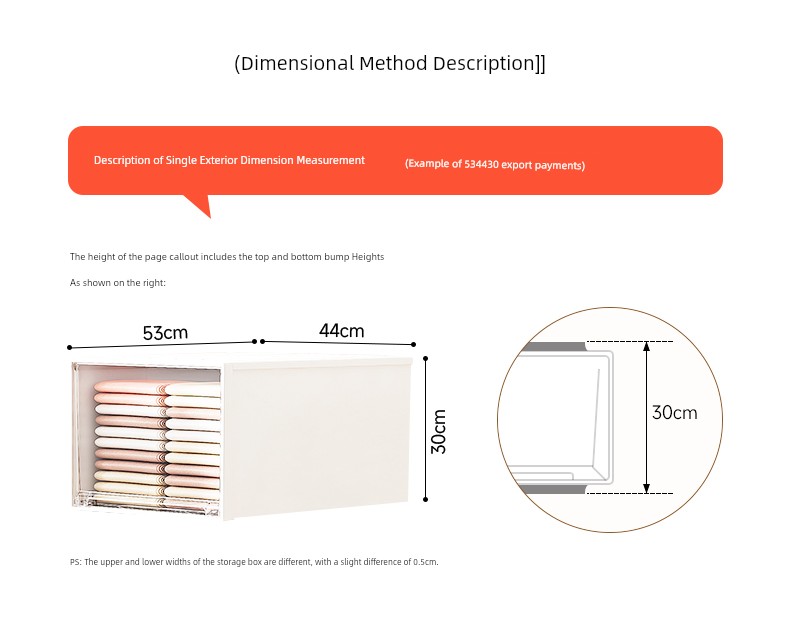 (Dimensional Method Description]]

Description of Single Exterior Dimension Measurement

(Example of 534430 export payments)

The height of the page callout includes the top and bottom bump Heights

As shown on the right:

53cm

44cm

30cm

30cm

PS: The upper and lower widths of the storage box are different, with a slight difference of 0.5cm.